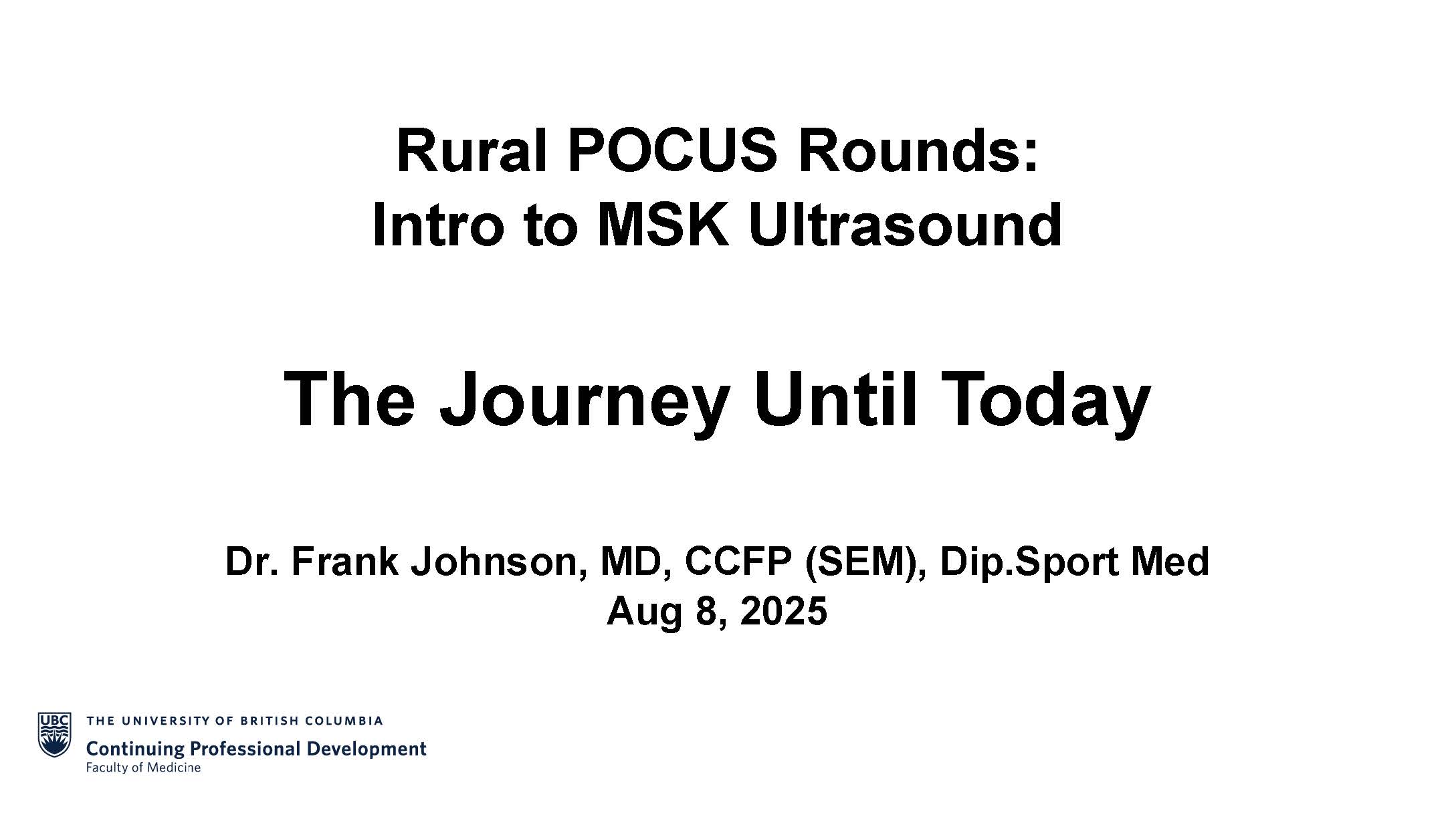 Rural POCUS Rounds:
Intro to MSK Ultrasound

The Journey Until Today

Dr. Frank Johnson, MD, CCFP (SEM), Dip.Sport Med
Aug 8, 2025

UBC
THE UNIVERSITY OF BRITISH COLUMBIA
Continuing Professional Development
Faculty of Medicine